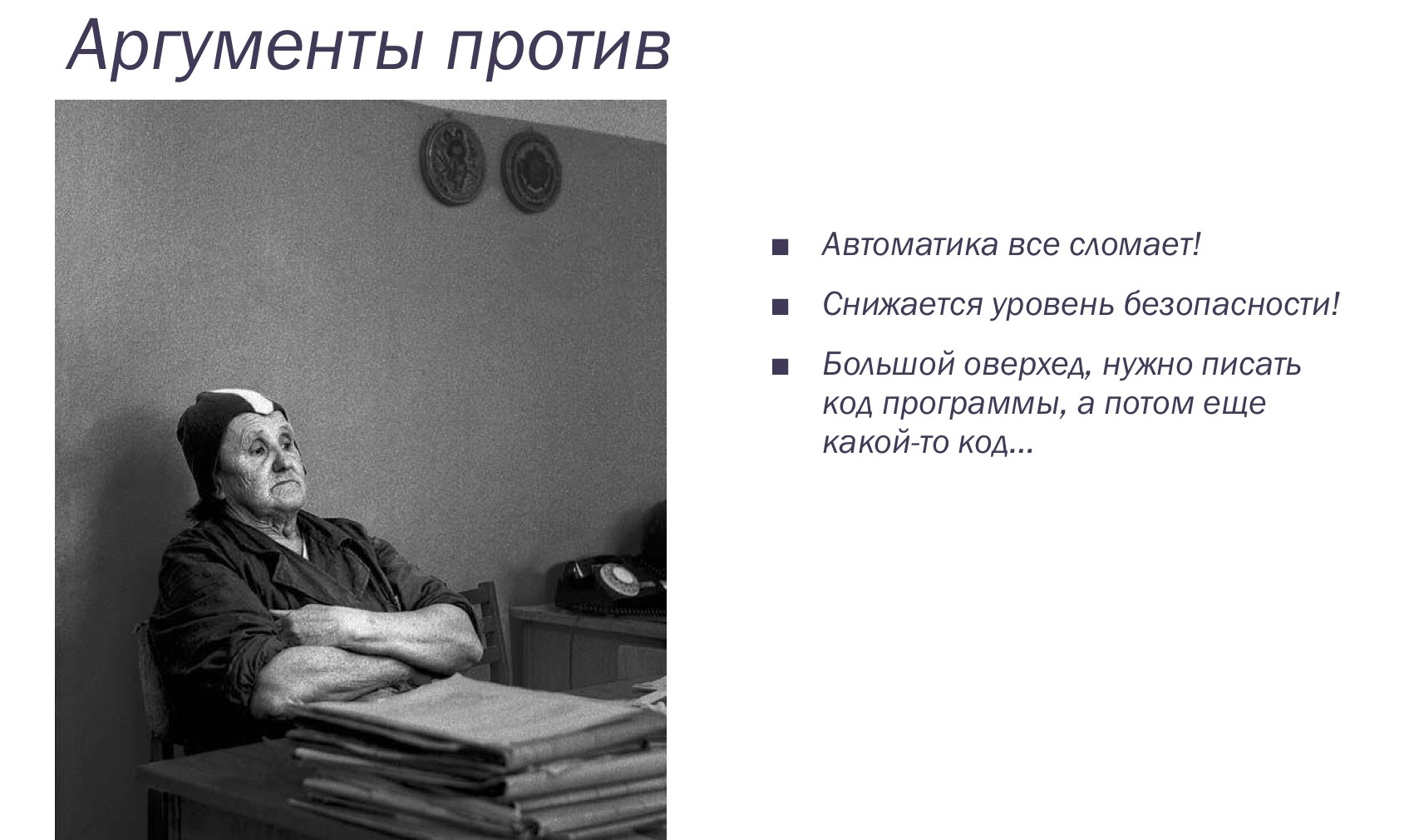 Аргументы против

■ Автоматика все сломает!

■ Снижается уровень безопасности!

■ Большой оверхед, нужно писать код программы, а потом еще какой-то код…